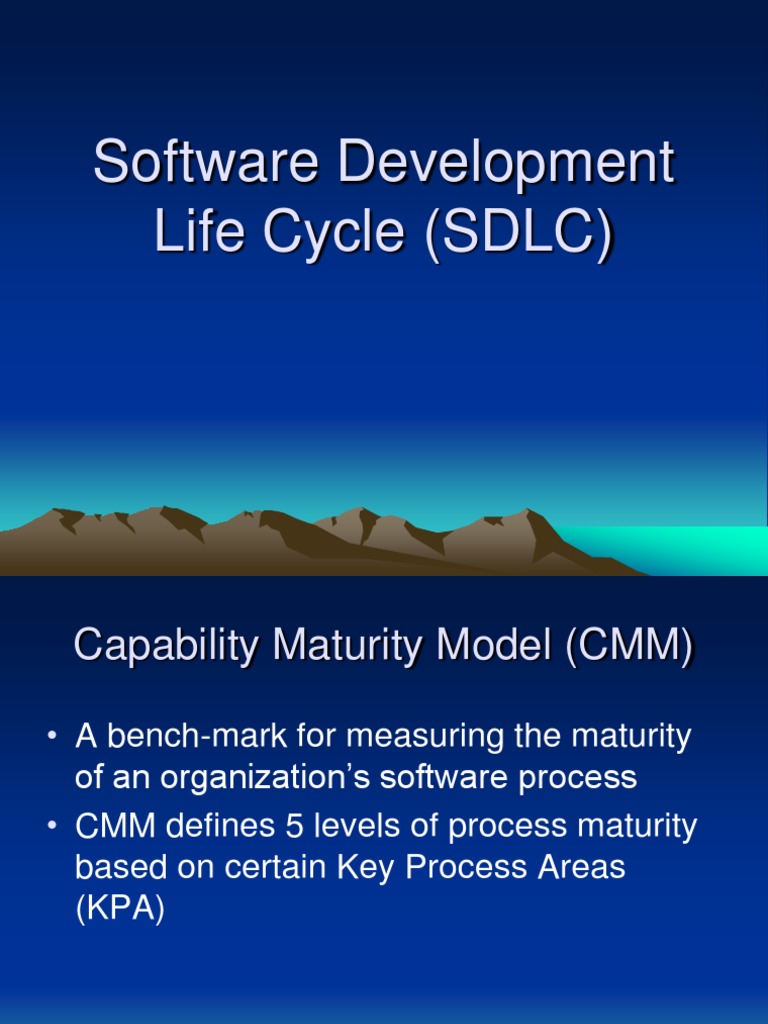 Software Development Life Cycle (SDLC)

Capability Maturity Model (CMM)

• A bench-mark for measuring the maturity of an organization's software process
• CMM defines 5 levels of process maturity based on certain Key Process Areas (KPA)